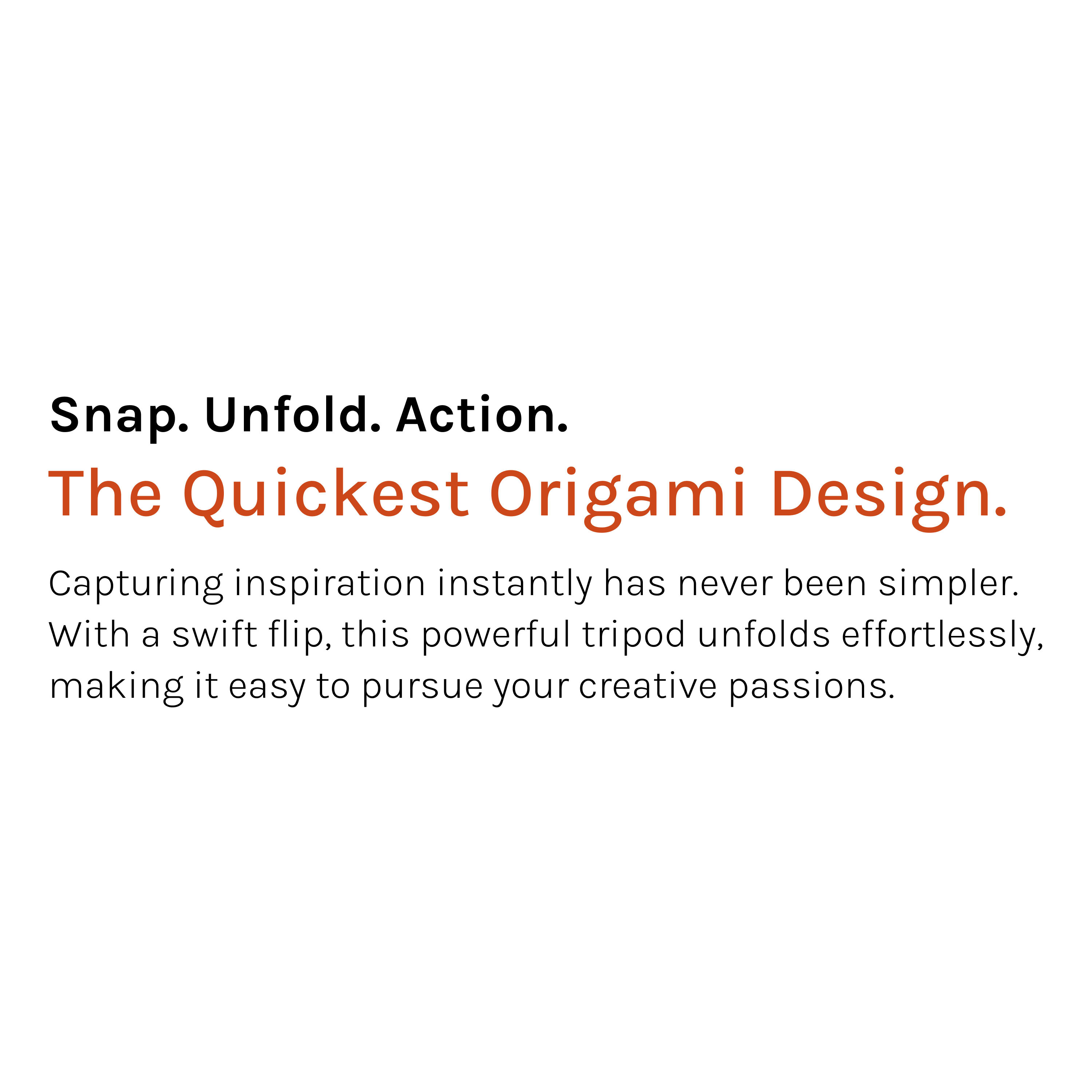 Snap. Unfold. Action.

The Quickest Origami Design.

Capturing inspiration instantly has never been simpler. With a swift flip, this powerful tripod unfolds effortlessly, making it easy to pursue your creative passions.